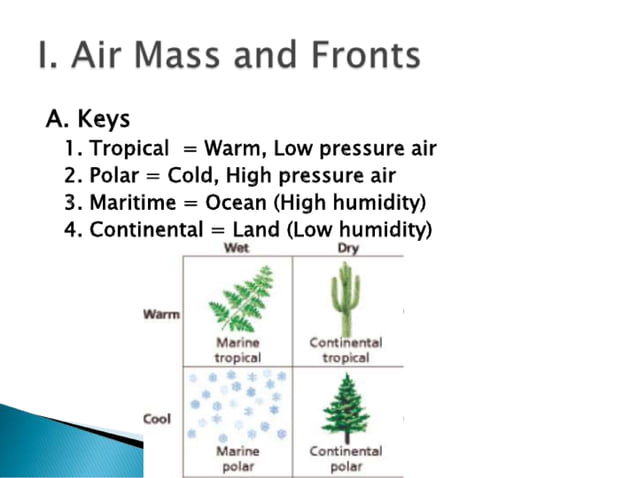 I. Air Mass and Fronts

A. Keys
1. Tropical = Warm, Low pressure air
2. Polar = Cold, High pressure air
3. Maritime = Ocean (High humidity)
4. Continental = Land (Low humidity)

|  | Wet | Dry |
|---|---|---|
| Warm | Marine tropical | Continental tropical |
| Cool | Marine polar | Continental polar |